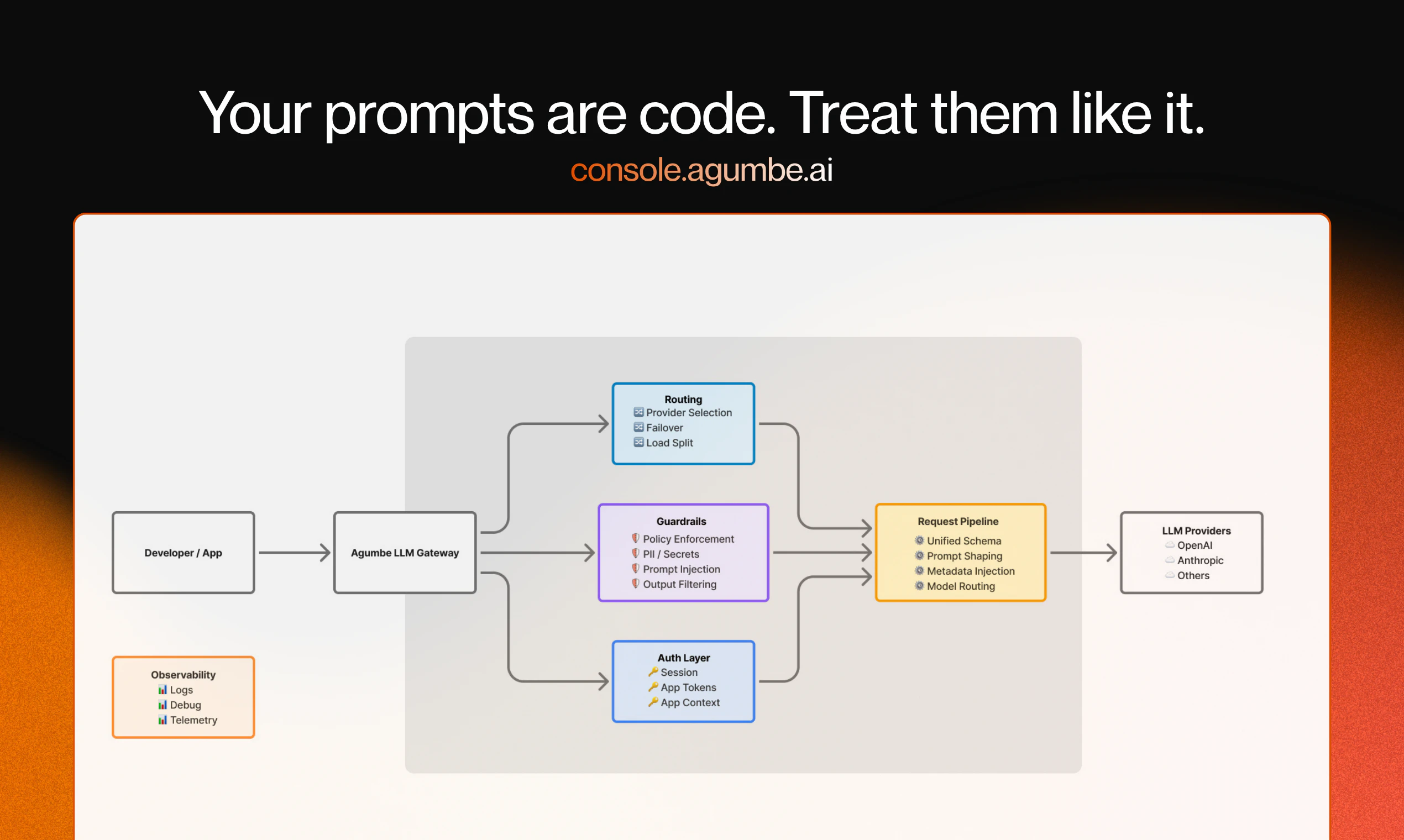 Your prompts are code. Treat them like it.
console.agumbe.ai

Developer / App

Agumbe LLM Gateway

Routing
Provider Selection
Failover
Load Split

Guardrails
Policy Enforcement
PII / Secrets
Prompt Injection
Output Filtering

Auth Layer
Session
App Tokens
App Context

Request Pipeline
Unified Schema
Prompt Shaping
Metadata Injection
Model Routing

LLM Providers
OpenAI
Anthropic
Others

Observability
Logs
Debug
Telemetry